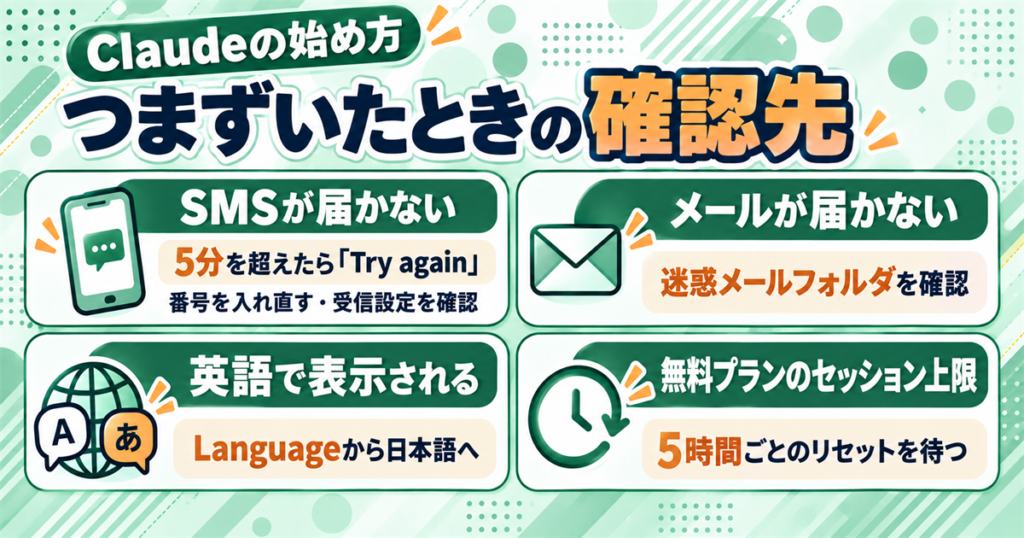 Claudeの始め方

つまずいたときの確認先

SMSが届かない

5分を超えたら「Try again」

番号を入れ直す・受信設定を確認

メールが届かない

迷惑メールフォルダを確認

英語で表示される

A

あ

Languageから日本語へ

無料プランのセッション上限

5時間ごとのリセットを待つ